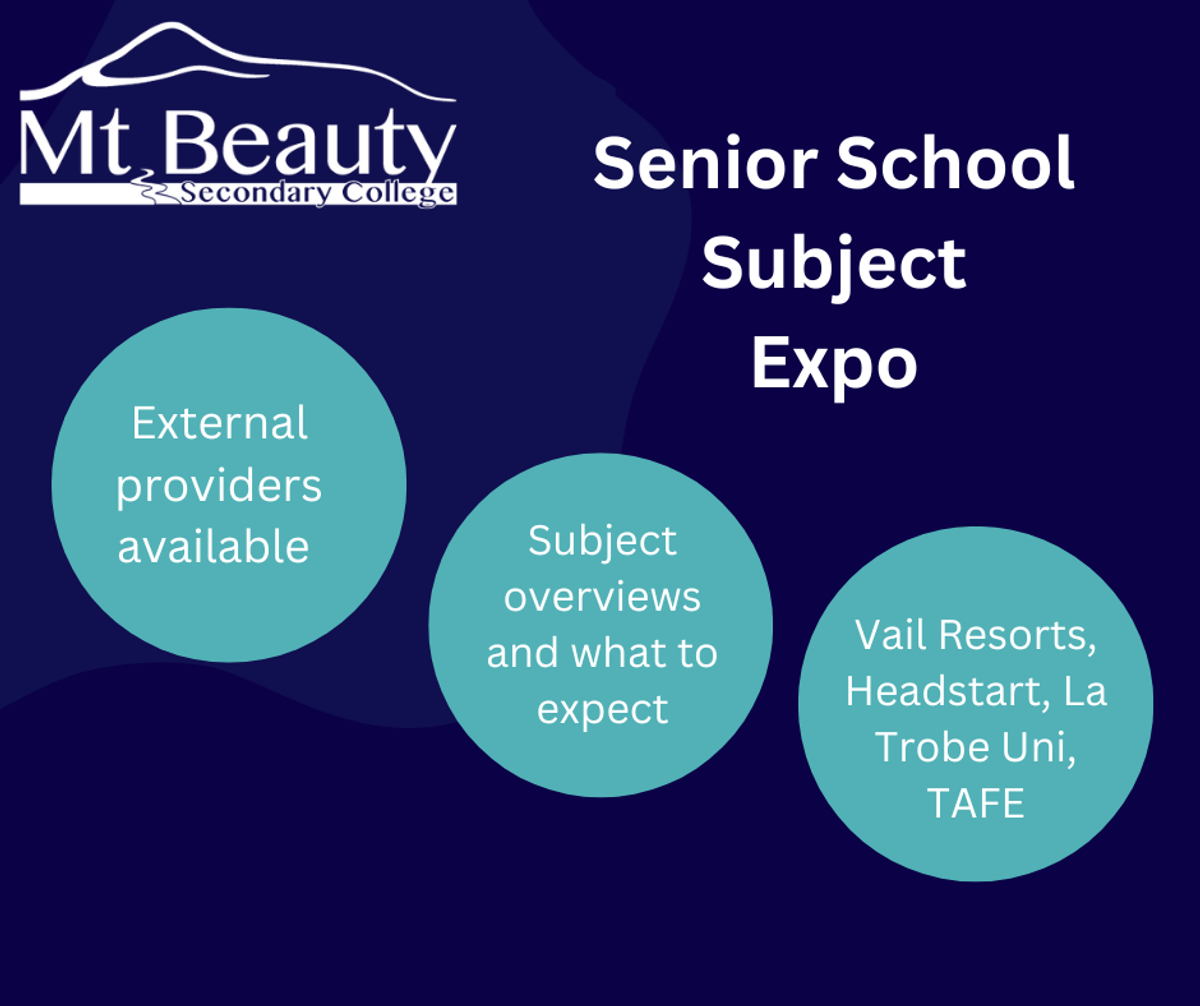 Mt Beauty
Secondary College

Senior School Subject Expo

External providers available

Subject overviews and what to expect

Vail Resorts, Headstart, La Trobe Uni, TAFE